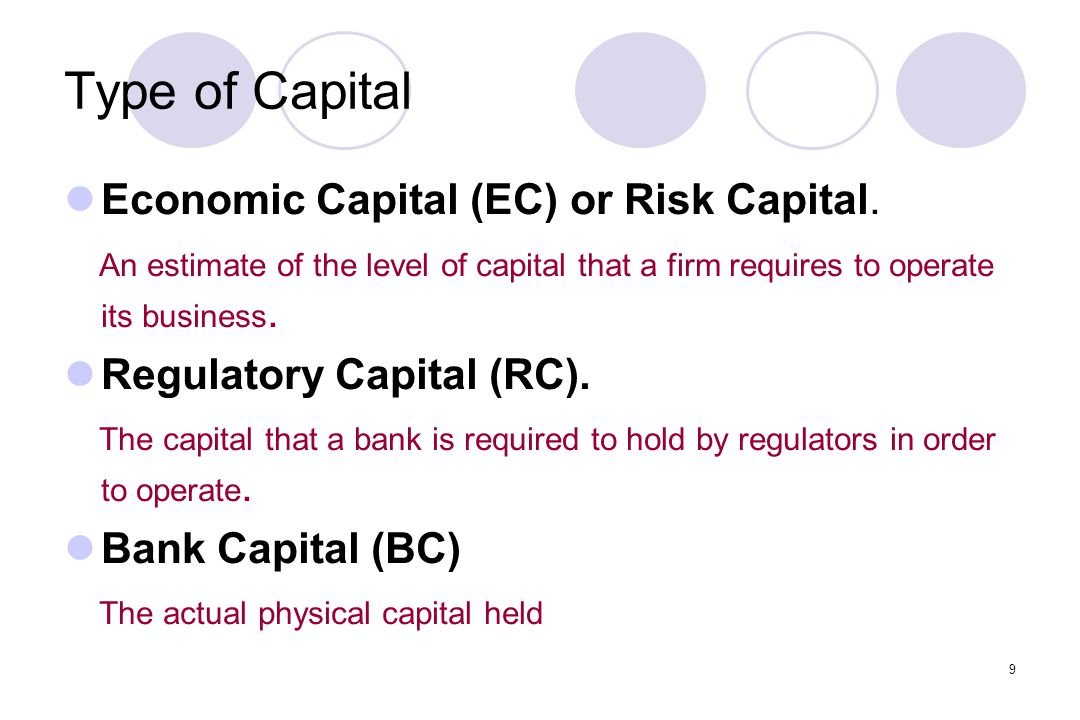 Type of Capital

Economic Capital (EC) or Risk Capital.

An estimate of the level of capital that a firm requires to operate its business.

Regulatory Capital (RC).

The capital that a bank is required to hold by regulators in order to operate.

Bank Capital (BC)

The actual physical capital held

9